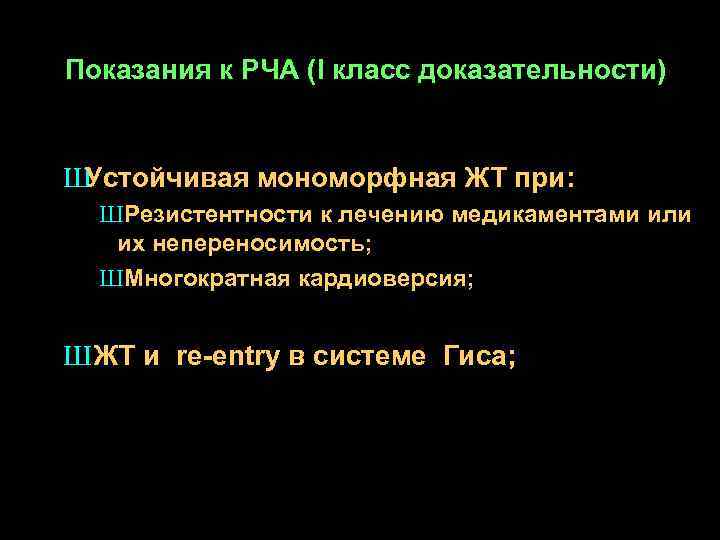 Показания к РЧА (I класс доказательности)

ШУстойчивая мономорфная ЖТ при:

ШРезистентности к лечению медикаментами или их непереносимость;

ШМногократная кардиоверсия;

ШЖТ и re-entry в системе Гиса;